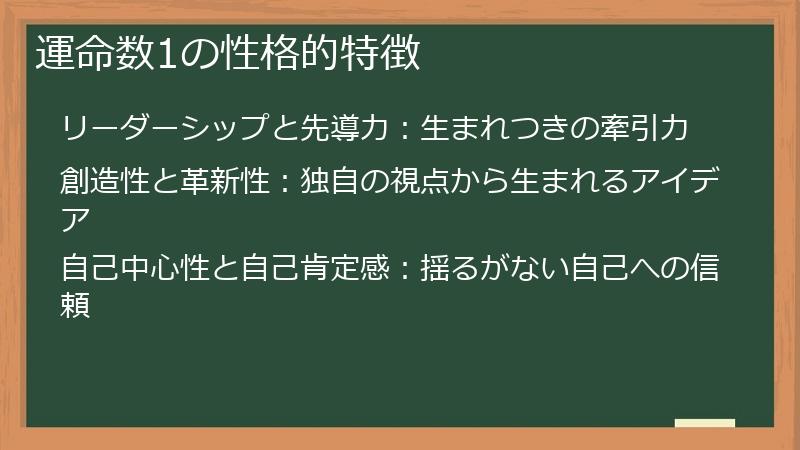 運命数1の性格的特徴

リーダーシップと先導力：生まれつきの牽引力

創造性と革新性：独自の視点から生まれるアイデア

自己中心性と自己肯定感：揺るがない自己への信頼